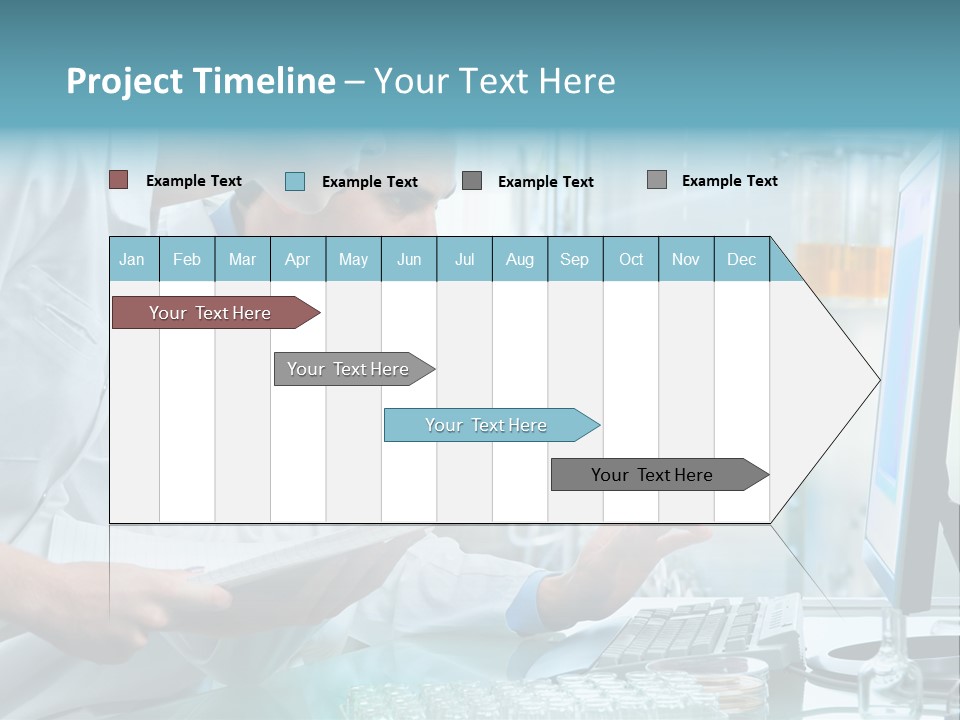 Project Timeline – Your Text Here

Example Text
Example Text
Example Text
Example Text

| Jan | Feb | Mar | Apr | May | Jun | Jul | Aug | Sep | Oct | Nov | Dec |
|---|---|---|---|---|---|---|---|---|---|---|---|

Your Text Here
Your Text Here
Your Text Here
Your Text Here